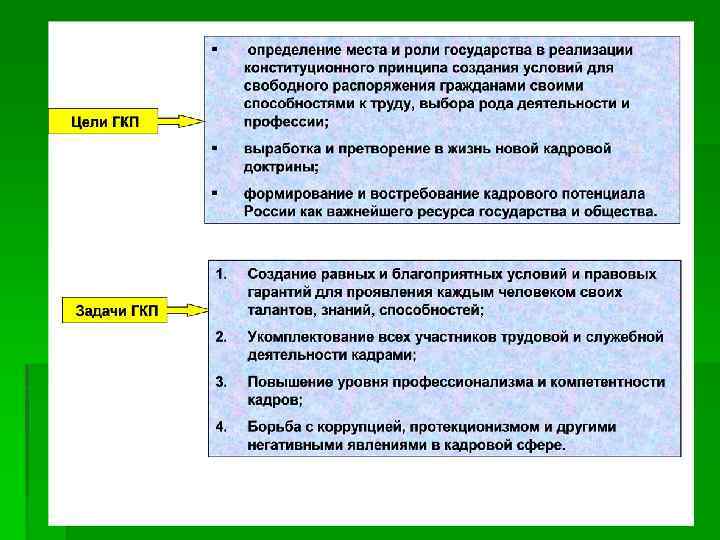 Цели ГКП

▪ определение места и роли государства в реализации конституционного принципа создания условий для свободного распоряжения гражданами своими способностями к труду, выбора рода деятельности и профессии;

▪ выработка и претворение в жизнь новой кадровой доктрины;

▪ формирование и востребование кадрового потенциала России как важнейшего ресурса государства и общества.

Задачи ГКП

1. Создание равных и благоприятных условий и правовых гарантий для проявления каждым человеком своих талантов, знаний, способностей;

2. Укомплектование всех участников трудовой и служебной деятельности кадрами;

3. Повышение уровня профессионализма и компетентности кадров;

4. Борьба с коррупцией, протекционизмом и другими негативными явлениями в кадровой сфере.